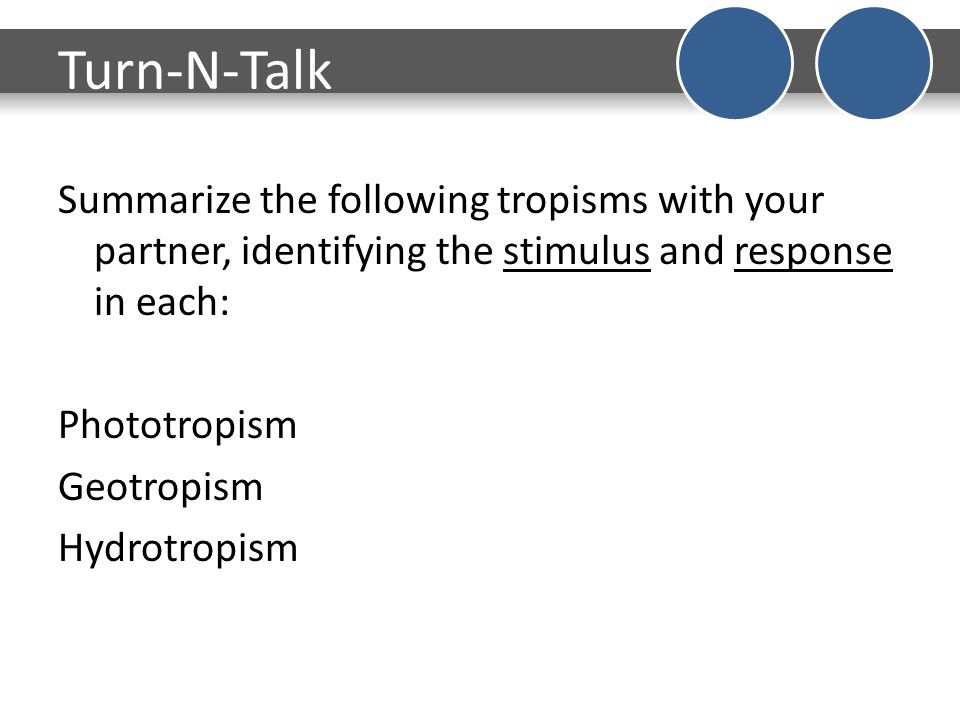 Turn-N-Talk

Summarize the following tropisms with your partner, identifying the stimulus and response in each:

Phototropism
Geotropism
Hydrotropism